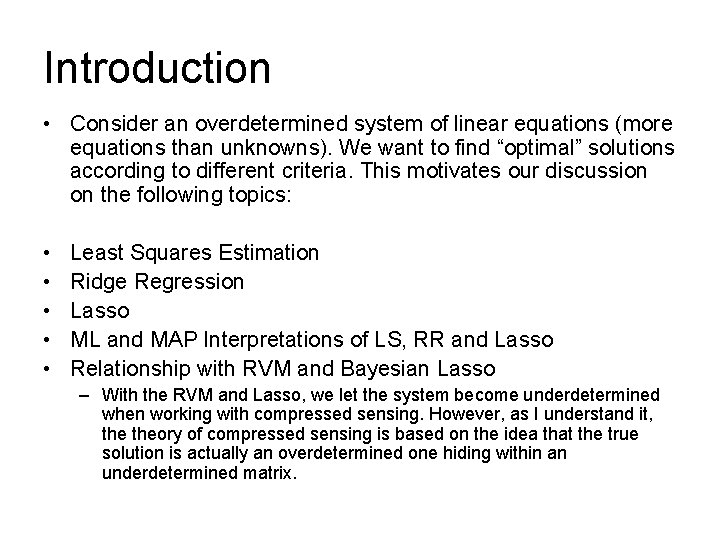 Introduction

• Consider an overdetermined system of linear equations (more equations than unknowns). We want to find “optimal” solutions according to different criteria. This motivates our discussion on the following topics:

• Least Squares Estimation
• Ridge Regression
• Lasso
• ML and MAP Interpretations of LS, RR and Lasso
• Relationship with RVM and Bayesian Lasso
– With the RVM and Lasso, we let the system become underdetermined when working with compressed sensing. However, as I understand it, the theory of compressed sensing is based on the idea that the true solution is actually an overdetermined one hiding within an underdetermined matrix.